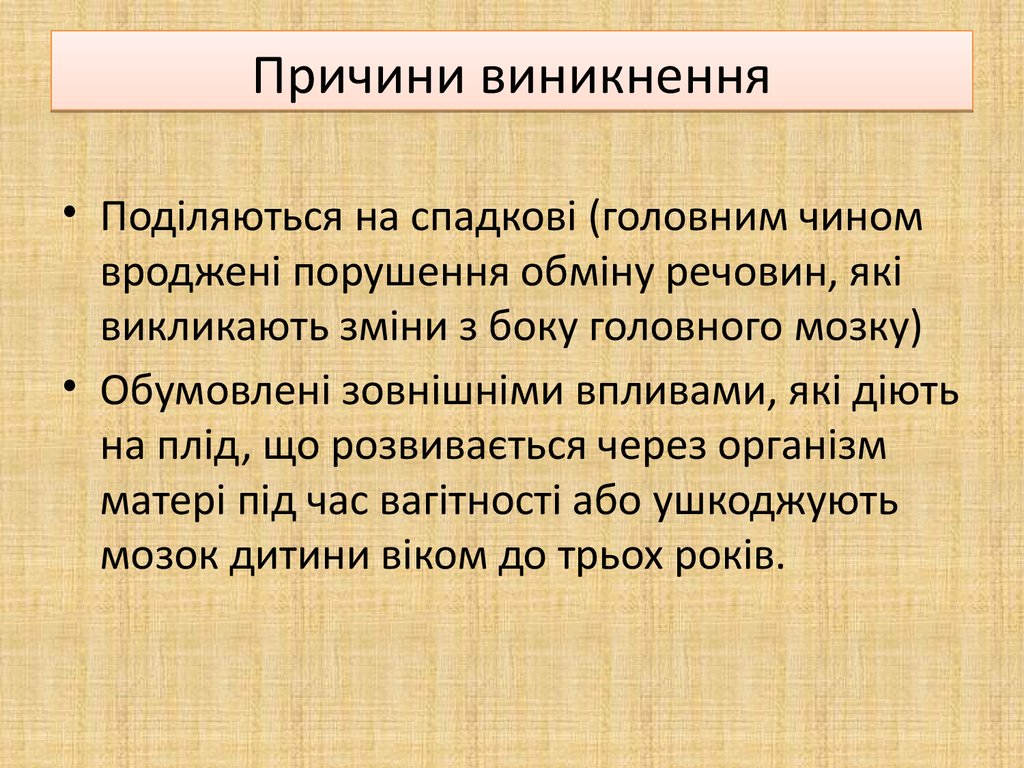 Причини виникнення

• Поділяються на спадкові (головним чином вроджені порушення обміну речовин, які викликають зміни з боку головного мозку)
• Обумовлені зовнішніми впливами, які діють на плід, що розвивається через організм матері під час вагітності або ушкоджують мозок дитини віком до трьох років.